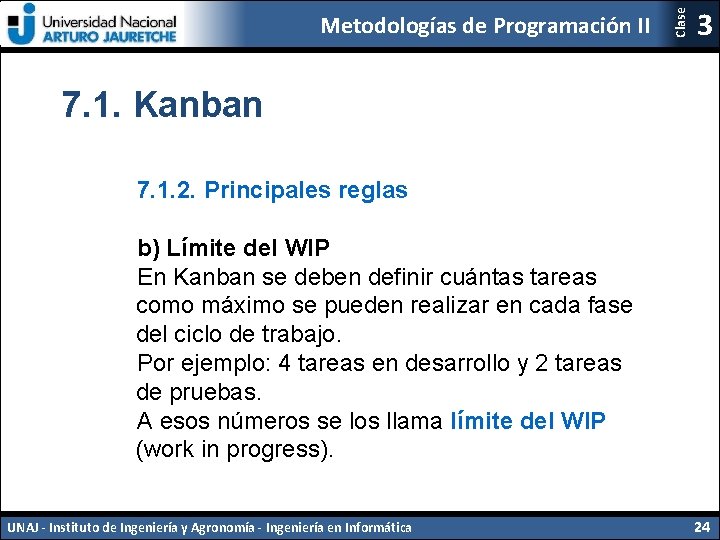 Universidad Nacional
ARTURO JAURETCHE

Metodologías de Programación II

Clase 3

7.1. Kanban

7.1.2. Principales reglas

b) Límite del WIP
En Kanban se deben definir cuántas tareas como máximo se pueden realizar en cada fase del ciclo de trabajo.
Por ejemplo: 4 tareas en desarrollo y 2 tareas de pruebas.
A esos números se los llama límite del WIP (work in progress).

UNAJ - Instituto de Ingeniería y Agronomía - Ingeniería en Informática

24